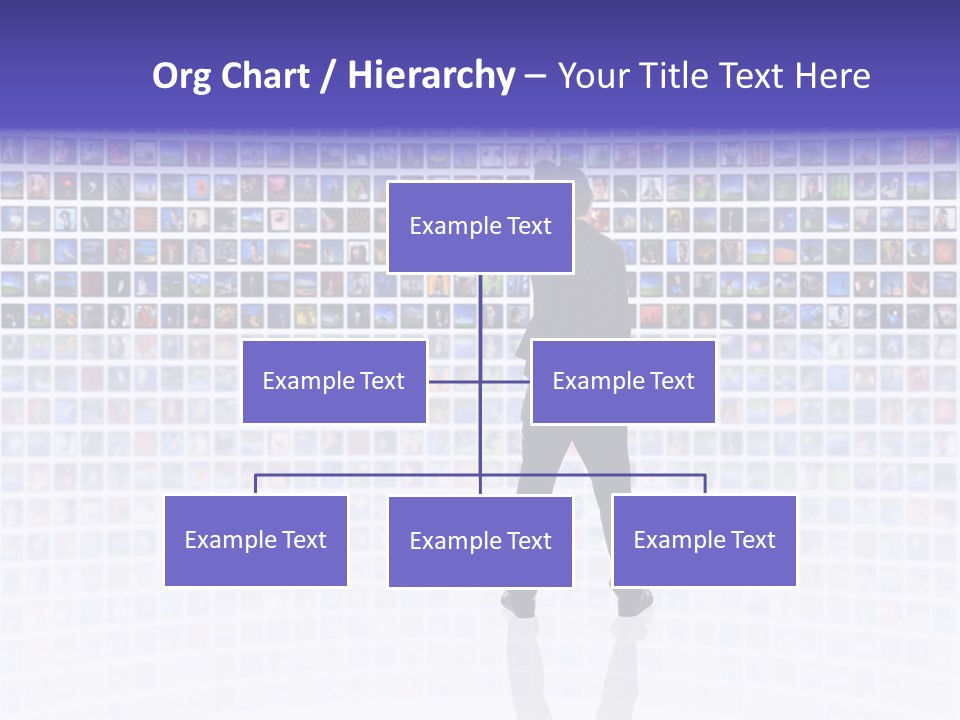 Org Chart / Hierarchy – Your Title Text Here

Example Text

Example Text

Example Text

Example Text

Example Text

Example Text